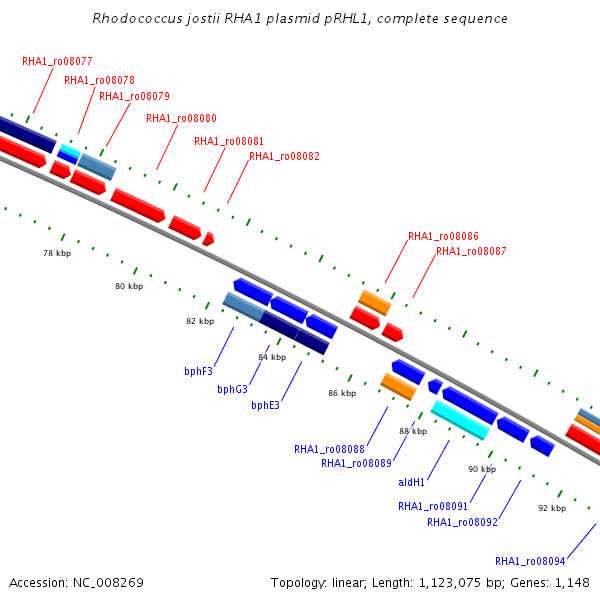 Rhodococcus jostii RHA1 plasmid pRHL1, complete sequence

RHA1_ro08077
RHA1_ro08078
RHA1_ro08079
RHA1_ro08080
RHA1_ro08081
RHA1_ro08082

RHA1_ro08086
RHA1_ro08087

78 kbp
80 kbp
82 kbp
84 kbp
86 kbp
88 kbp
90 kbp
92 kbp

bphF3
bphG3
bphE3

RHA1_ro08088
RHA1_ro08089
aldH1
RHA1_ro08091
RHA1_ro08092
RHA1_ro08094

Accession: NC_008269

Topology: linear; Length: 1,123,075 bp; Genes: 1,148